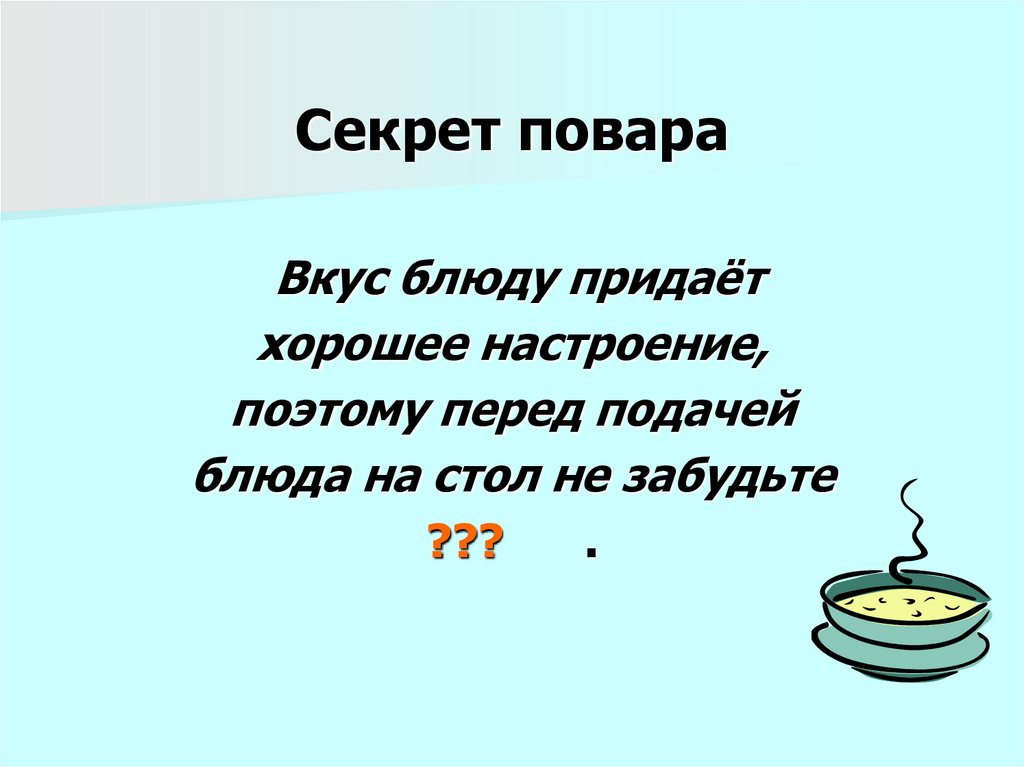 Секрет повара

Вкус блюду придаёт хорошее настроение, поэтому перед подачей блюда на стол не забудьте ??? .